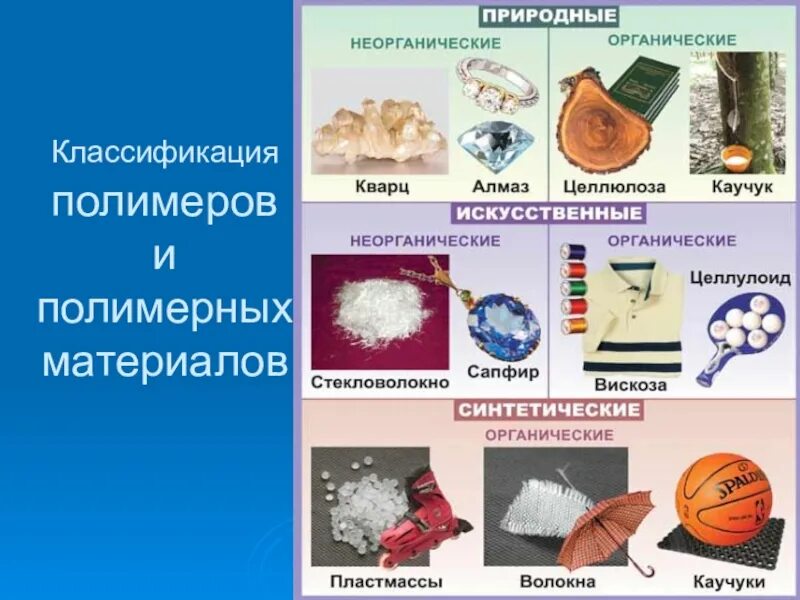 Классификация полимеров и полимерных материалов

ПРИРОДНЫЕ

НЕОРГАНИЧЕСКИЕ

Кварц

Алмаз

ОРГАНИЧЕСКИЕ

Целлюлоза

Каучук

ИСКУССТВЕННЫЕ

НЕОРГАНИЧЕСКИЕ

Стекловолокно

Сапфир

ОРГАНИЧЕСКИЕ

Целлулоид

Вискоза

СИНТЕТИЧЕСКИЕ

ОРГАНИЧЕСКИЕ

Пластмассы

Волокна

SPALDING

Каучуки